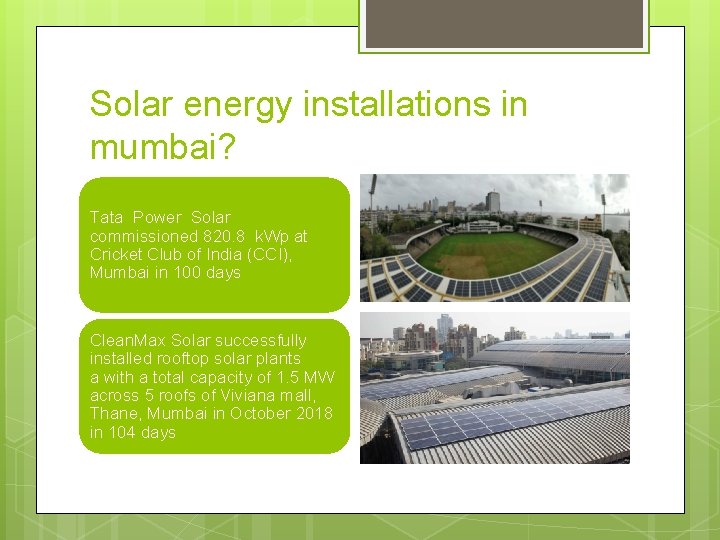 Solar energy installations in mumbai?

Tata Power Solar commissioned 820.8 kWp at Cricket Club of India (CCI), Mumbai in 100 days

CleanMax Solar successfully installed rooftop solar plants a with a total capacity of 1.5 MW across 5 roofs of Viviana mall, Thane, Mumbai in October 2018 in 104 days